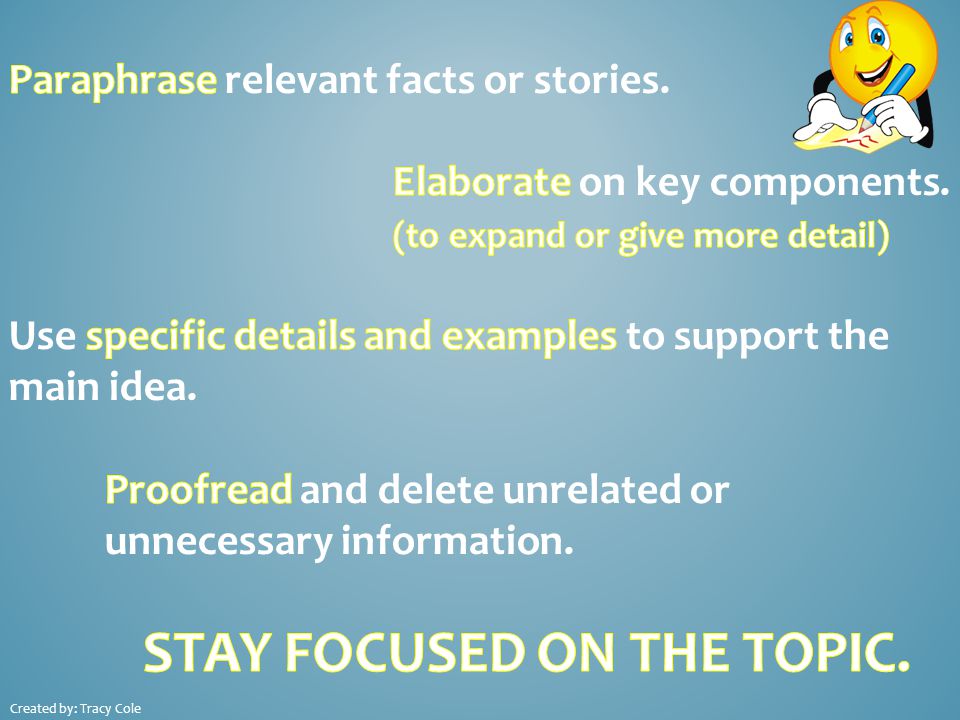 Paraphrase relevant facts or stories.

Elaborate on key components.
(to expand or give more detail)

Use specific details and examples to support the main idea.

Proofread and delete unrelated or unnecessary information.

STAY FOCUSED ON THE TOPIC.

Created by: Tracy Cole